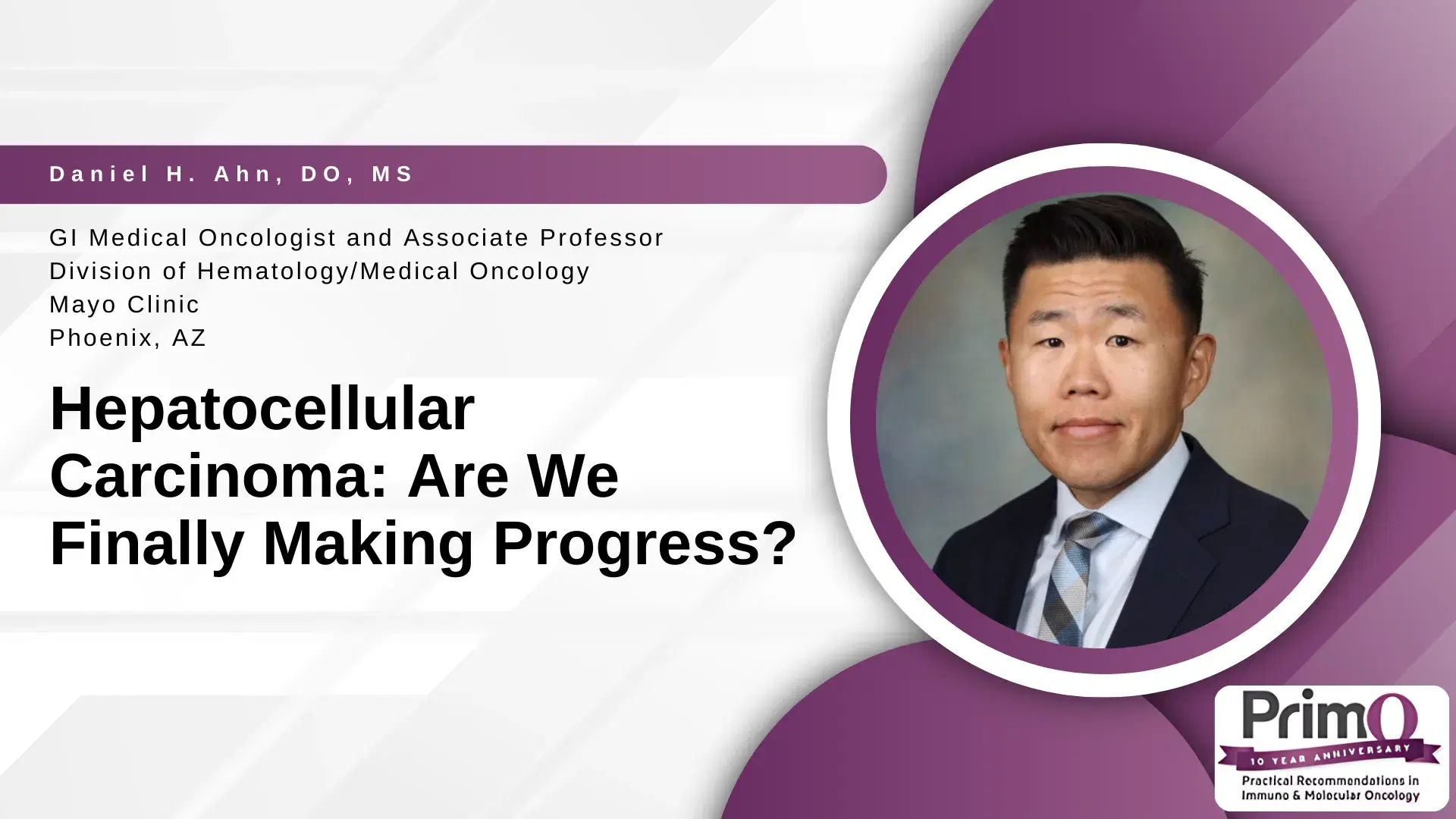 Daniel H. Ahn, DO, MS

GI Medical Oncologist and Associate Professor
Division of Hematology/Medical Oncology
Mayo Clinic
Phoenix, AZ

Hepatocellular Carcinoma: Are We Finally Making Progress?

PrimO
10 YEAR ANNIVERSARY
Practical Recommendations in Immuno & Molecular Oncology